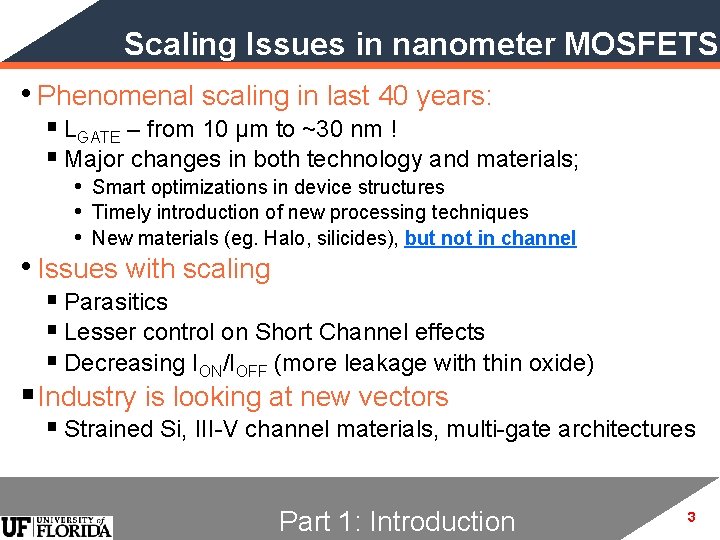 Scaling Issues in nanometer MOSFETS

• Phenomenal scaling in last 40 years:
▪ $L_{GATE}$ – from 10 μm to ~30 nm !
▪ Major changes in both technology and materials;
• Smart optimizations in device structures
• Timely introduction of new processing techniques
• New materials (eg. Halo, silicides), but not in channel

• Issues with scaling
▪ Parasitics
▪ Lesser control on Short Channel effects
▪ Decreasing $I_{ON}/I_{OFF}$ (more leakage with thin oxide)

▪ Industry is looking at new vectors
▪ Strained Si, III-V channel materials, multi-gate architectures

UF UNIVERSITY of FLORIDA

Part 1: Introduction

3